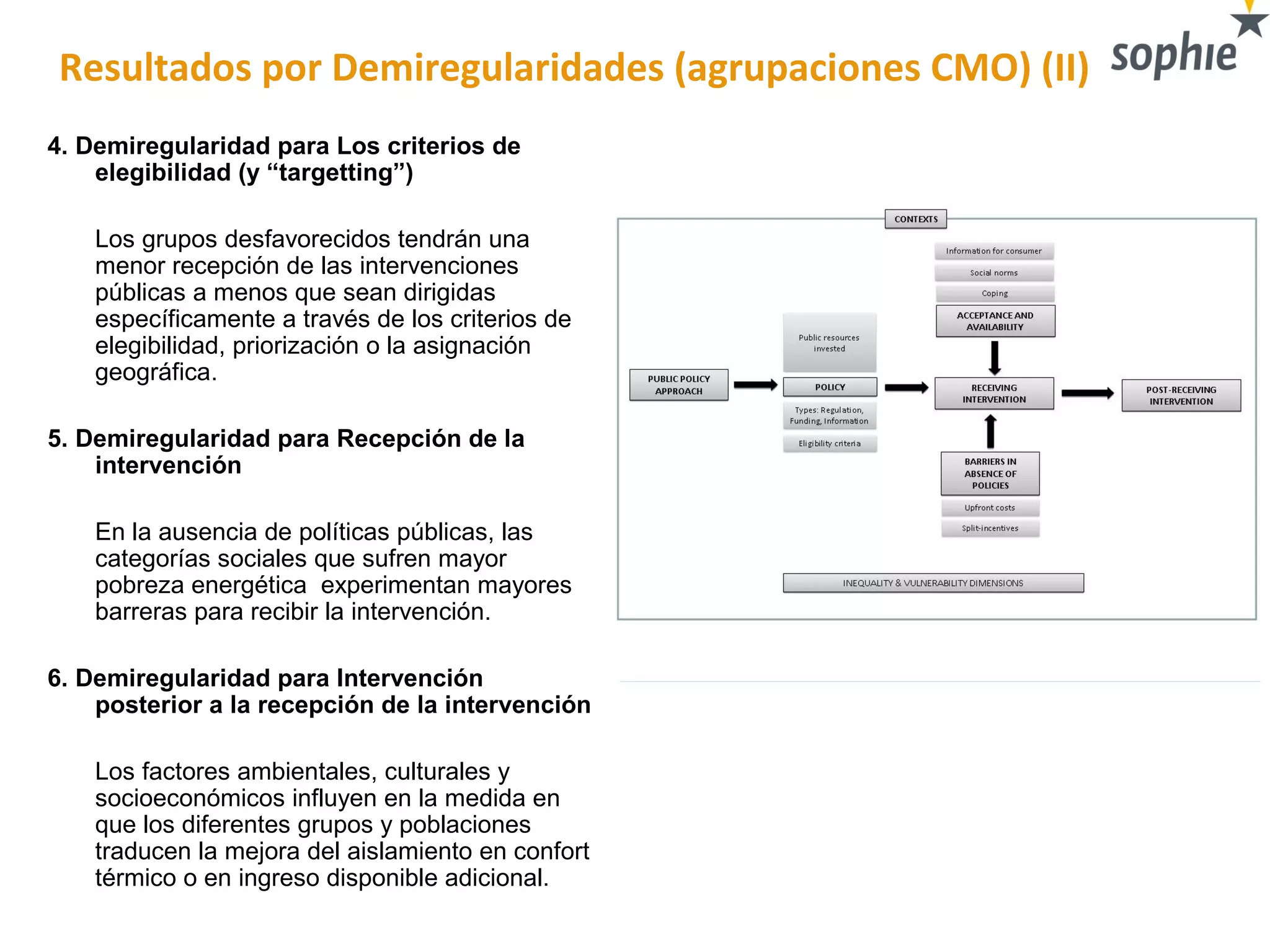 Resultados por Demiregularidades (agrupaciones CMO) (II)

sophie

4. Demiregularidad para Los criterios de elegibilidad (y “targetting”)

Los grupos desfavorecidos tendrán una menor recepción de las intervenciones públicas a menos que sean dirigidas específicamente a través de los criterios de elegibilidad, priorización o la asignación geográfica.

5. Demiregularidad para Recepción de la intervención

En la ausencia de políticas públicas, las categorías sociales que sufren mayor pobreza energética experimentan mayores barreras para recibir la intervención.

6. Demiregularidad para Intervención posterior a la recepción de la intervención

Los factores ambientales, culturales y socioeconómicos influyen en la medida en que los diferentes grupos y poblaciones traducen la mejora del aislamiento en confort térmico o en ingreso disponible adicional.

CONTEXTS

Information for consumer

Social norms

Coping

ACCEPTANCE AND AVAILABILITY

Public resources invested

PUBLIC POLICY APPROACH

POLICY

RECEIVING INTERVENTION

POST-RECEIVING INTERVENTION

Types: Regulation, Funding, Information

Eligibility criteria

BARRIERS IN ABSENCE OF POLICIES

Upfront costs

Split-incentives

INEQUALITY & VULNERABILITY DIMENSIONS